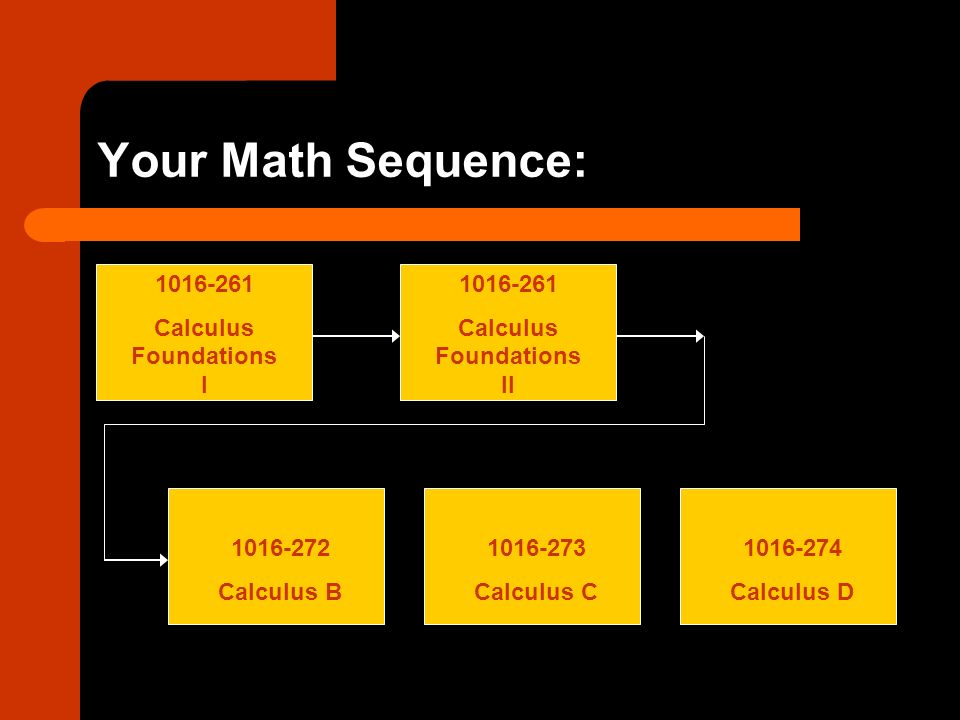 Your Math Sequence:

1016-261
Calculus Foundations I

1016-261
Calculus Foundations II

1016-272
Calculus B

1016-273
Calculus C

1016-274
Calculus D